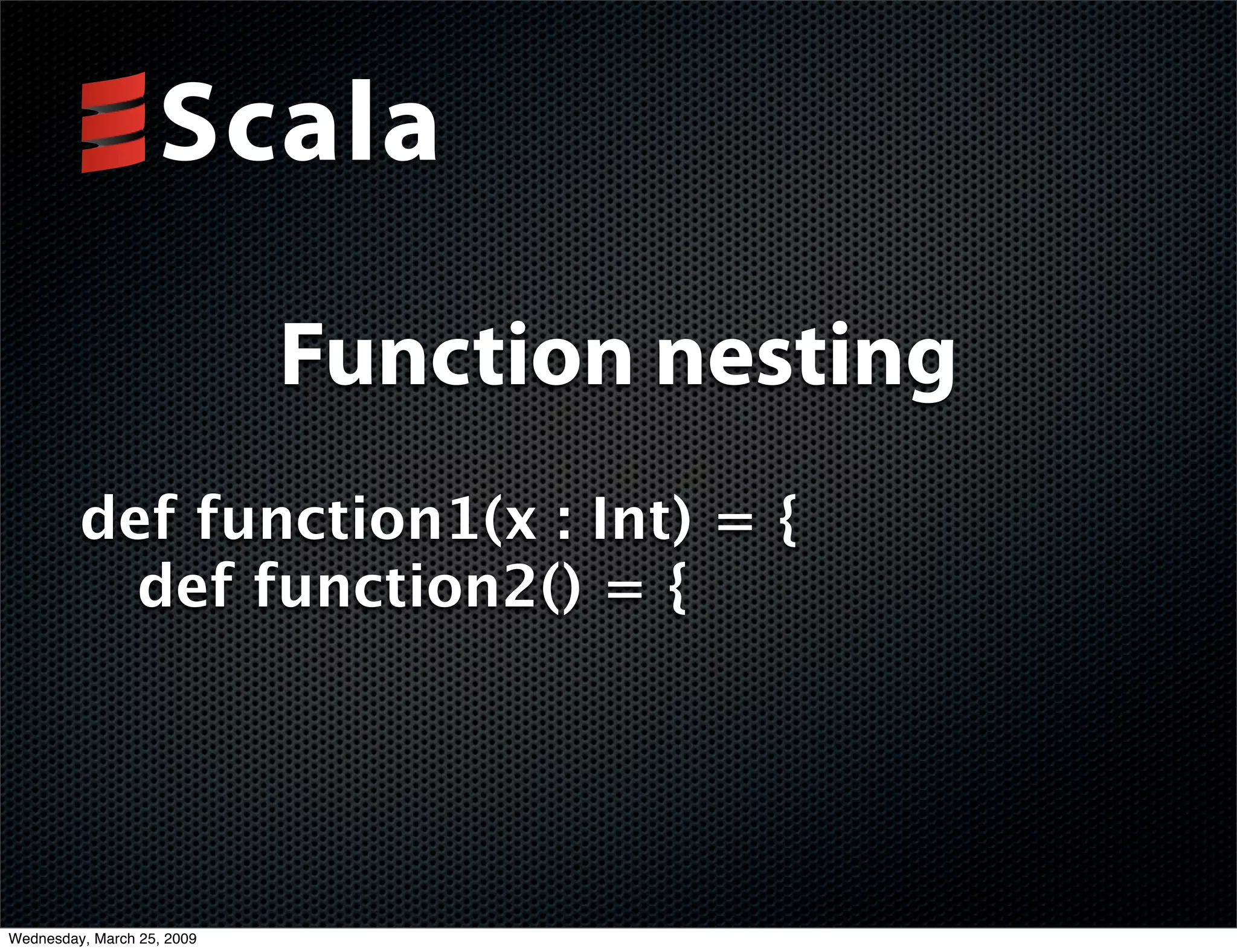 Scala

Function nesting

def function1(x : Int) = {
  def function2() = {

Wednesday, March 25, 2009